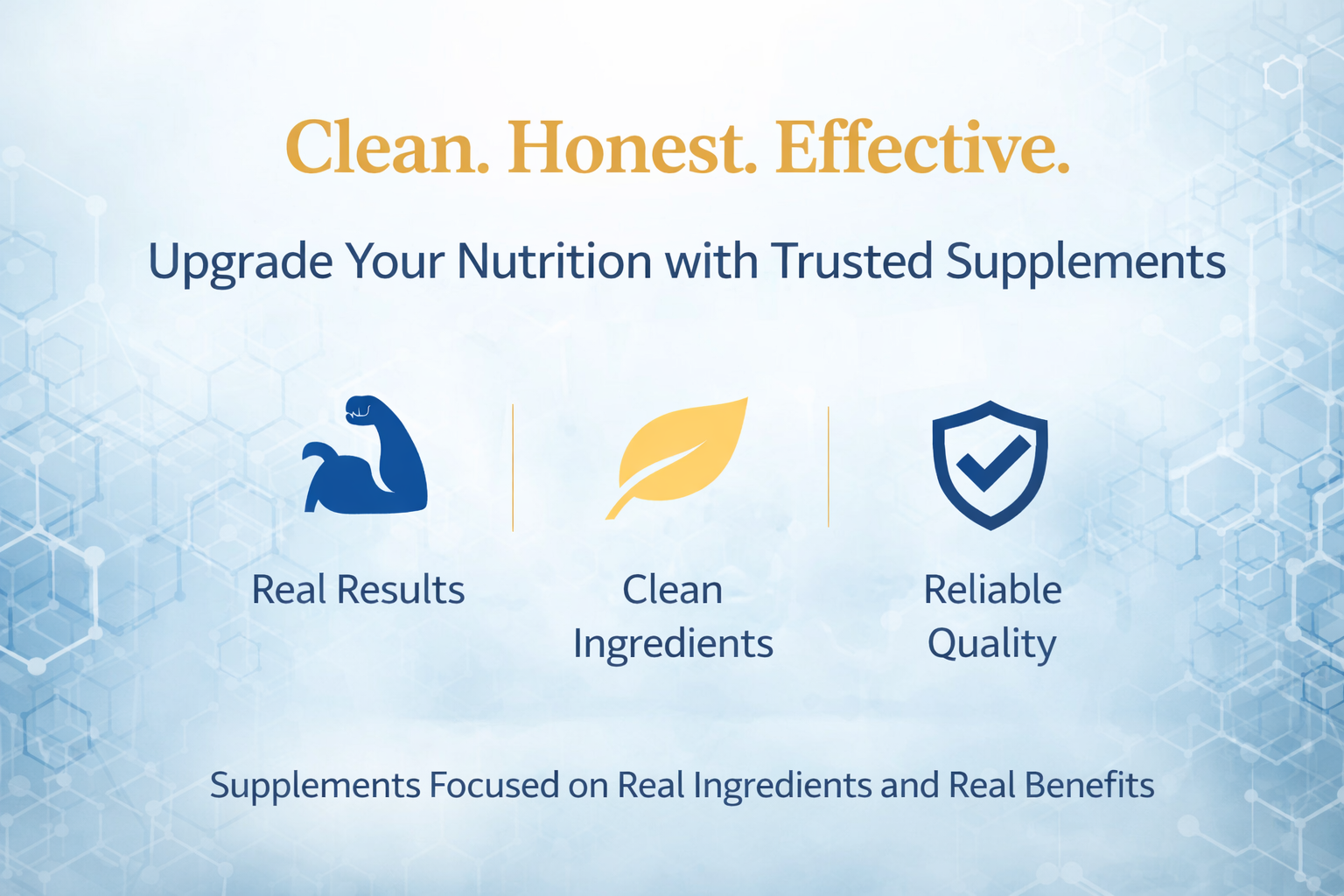 Clean. Honest. Effective.

Upgrade Your Nutrition with Trusted Supplements

Real Results

Clean Ingredients

Reliable Quality

Supplements Focused on Real Ingredients and Real Benefits